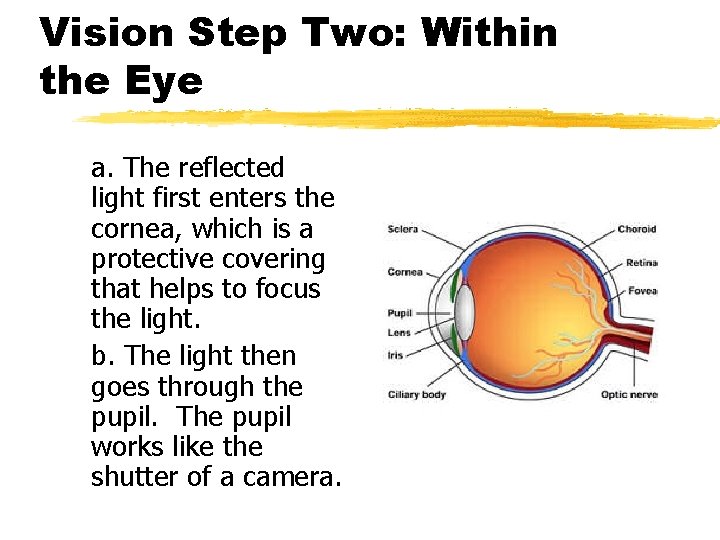 Vision Step Two: Within the Eye

a. The reflected light first enters the cornea, which is a protective covering that helps to focus the light.

b. The light then goes through the pupil. The pupil works like the shutter of a camera.

Sclera
Cornea
Pupil
Lens
Iris
Ciliary body
Choroid
Retina
Fovea
Optic nerve